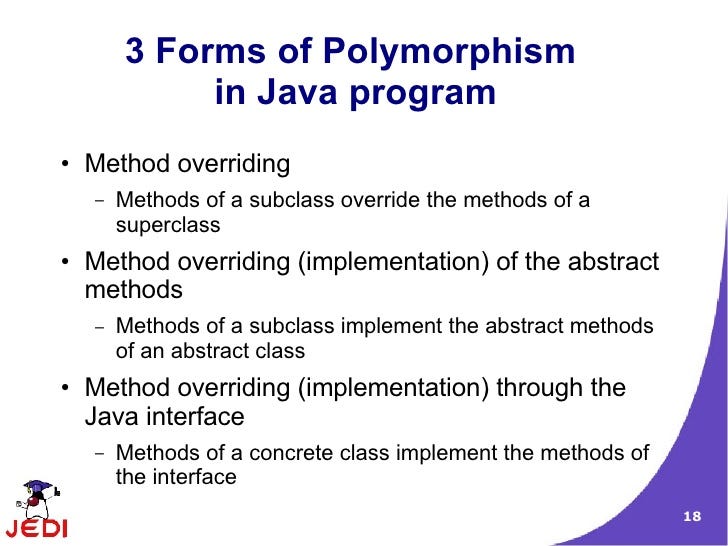 3 Forms of Polymorphism in Java program

• Method overriding
– Methods of a subclass override the methods of a superclass

• Method overriding (implementation) of the abstract methods
– Methods of a subclass implement the abstract methods of an abstract class

• Method overriding (implementation) through the Java interface
– Methods of a concrete class implement the methods of the interface

JEDI

18